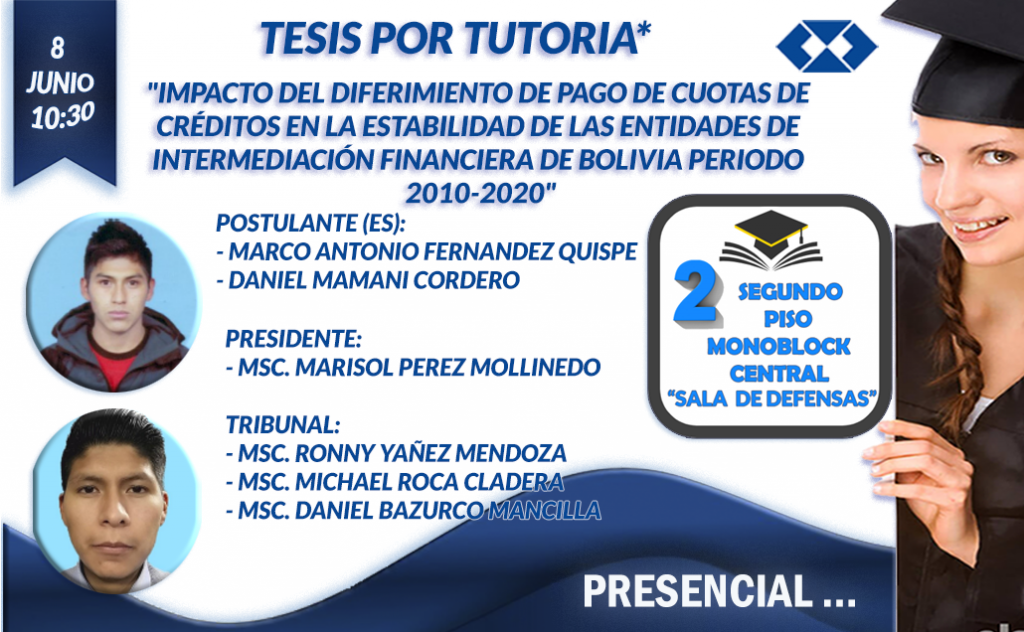 8
JUNIO
10:30

TESIS POR TUTORIA*

"IMPACTO DEL DIFERIMIENTO DE PAGO DE CUOTAS DE CRÉDITOS EN LA ESTABILIDAD DE LAS ENTIDADES DE INTERMEDIACIÓN FINANCIERA DE BOLIVIA PERIODO 2010-2020"

POSTULANTE (ES):
- MARCO ANTONIO FERNANDEZ QUISPE
- DANIEL MAMANI CORDERO

PRESIDENTE:
- MSC. MARISOL PEREZ MOLLINEDO

TRIBUNAL:
- MSC. RONNY YAÑEZ MENDOZA
- MSC. MICHAEL ROCA CLADERA
- MSC. DANIEL BAZURCO MANCILLA

2 SEGUNDO PISO
MONOBLOCK CENTRAL
"SALA DE DEFENSAS"

PRESENCIAL ...